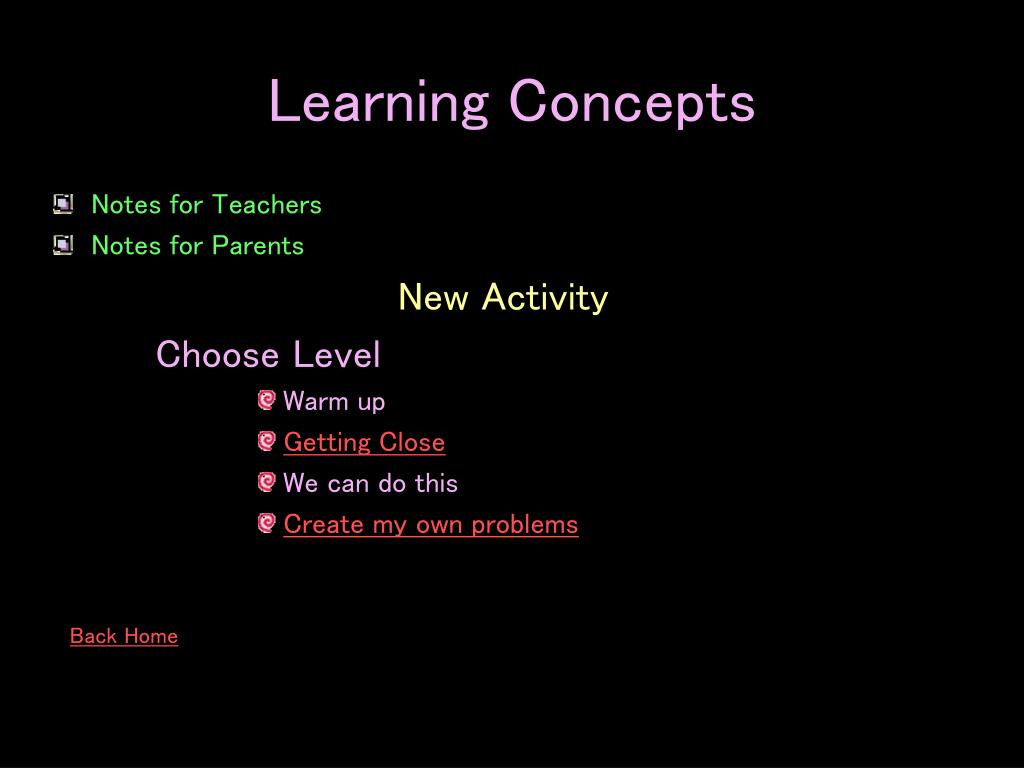 Learning Concepts

Notes for Teachers
Notes for Parents

New Activity

Choose Level

Warm up
Getting Close
We can do this
Create my own problems

Back Home